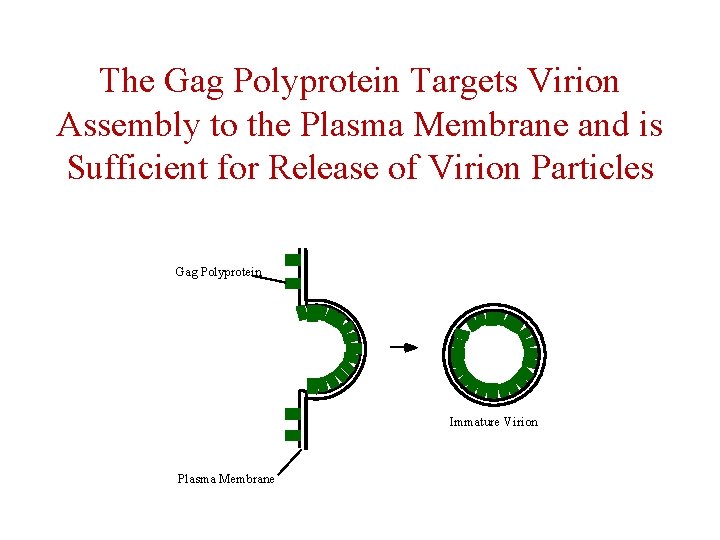 The Gag Polyprotein Targets Virion Assembly to the Plasma Membrane and is Sufficient for Release of Virion Particles

Gag Polyprotein

Immature Virion

Plasma Membrane